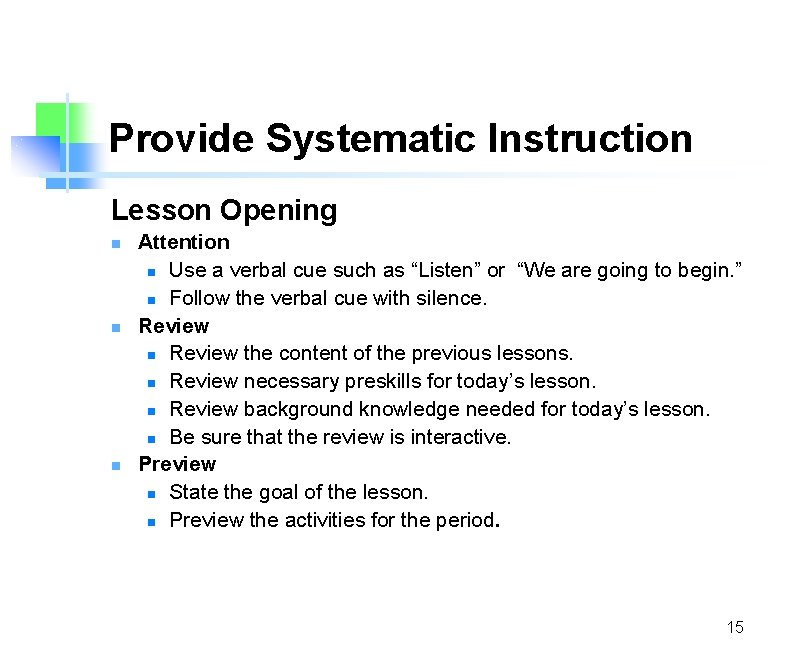 Provide Systematic Instruction

Lesson Opening

- Attention
  - Use a verbal cue such as “Listen” or “We are going to begin.”
  - Follow the verbal cue with silence.
- Review
  - Review the content of the previous lessons.
  - Review necessary preskills for today’s lesson.
  - Review background knowledge needed for today’s lesson.
  - Be sure that the review is interactive.
- Preview
  - State the goal of the lesson.
  - Preview the activities for the period.

15